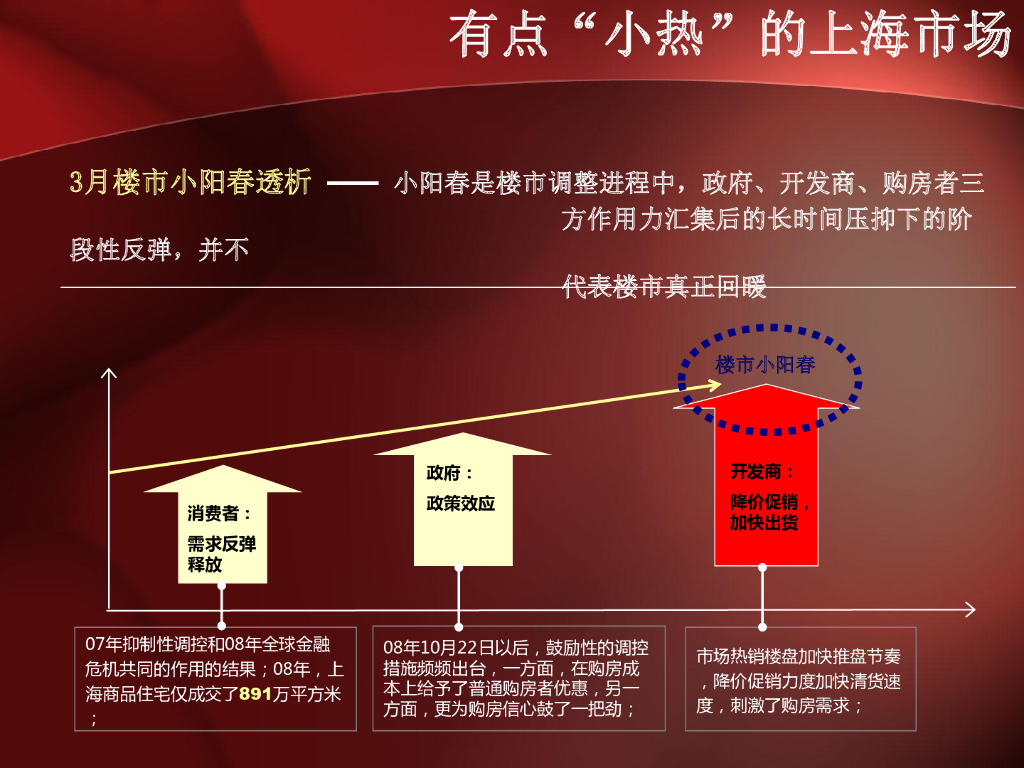 有点“小热”的上海市场

3月楼市小阳春透析 —— 小阳春是楼市调整进程中，政府、开发商、购房者三方作用力汇集后的长时间压抑下的阶段性反弹，并不代表楼市真正回暖

楼市小阳春

消费者：
需求反弹释放

政府：
政策效应

开发商：
降价促销，加快出货

07年抑制性调控和08年全球金融危机共同的作用的结果；08年，上海商品住宅仅成交了891万平方米；

08年10月22日以后，鼓励性的调控措施频频出台，一方面，在购房成本上给予了普通购房者优惠，另一方面，更为购房信心鼓了一把劲；

市场热销楼盘加快推盘节奏，降价促销力度加快清货速度，刺激了购房需求；